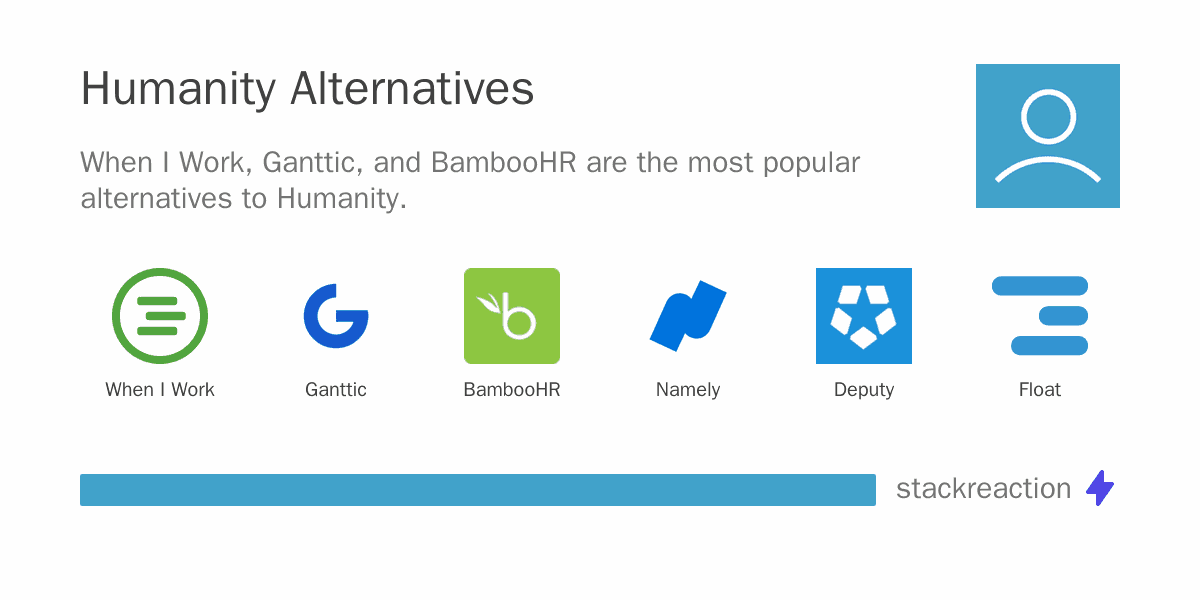 Humanity Alternatives

When I Work, Ganttic, and BambooHR are the most popular alternatives to Humanity.

When I Work

Ganttic

BambooHR

Namely

Deputy

Float

stackreaction